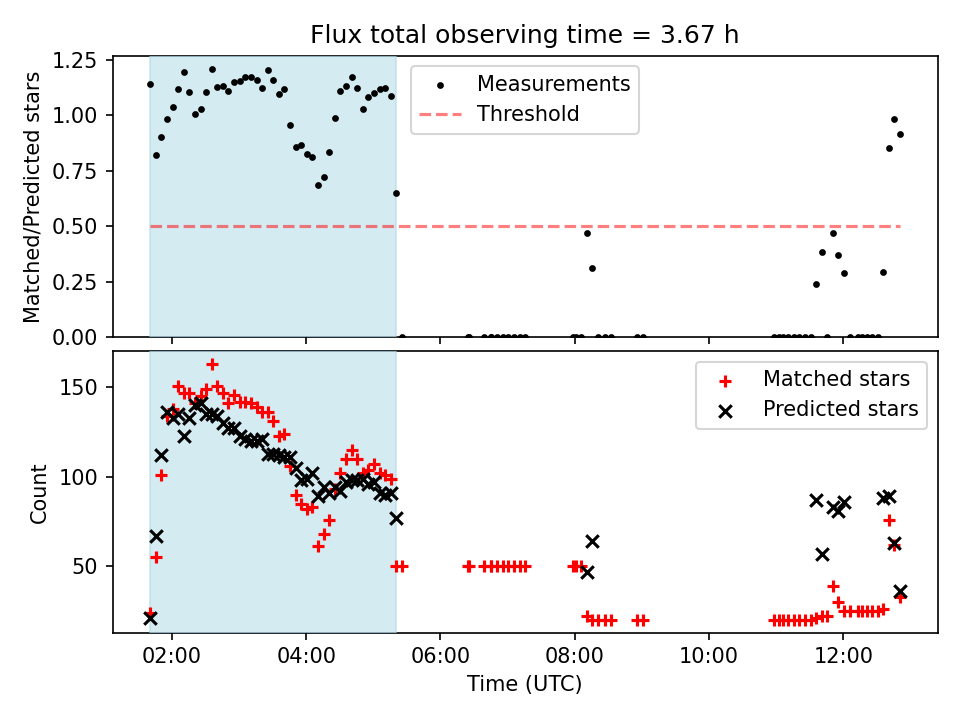 Flux total observing time = 3.67 h

Matched/Predicted stars

1.25
1.00
0.75
0.50
0.25
0.00

Measurements
Threshold

Count

150
100
50

Matched stars
Predicted stars

02:00
04:00
06:00
08:00
10:00
12:00

Time (UTC)